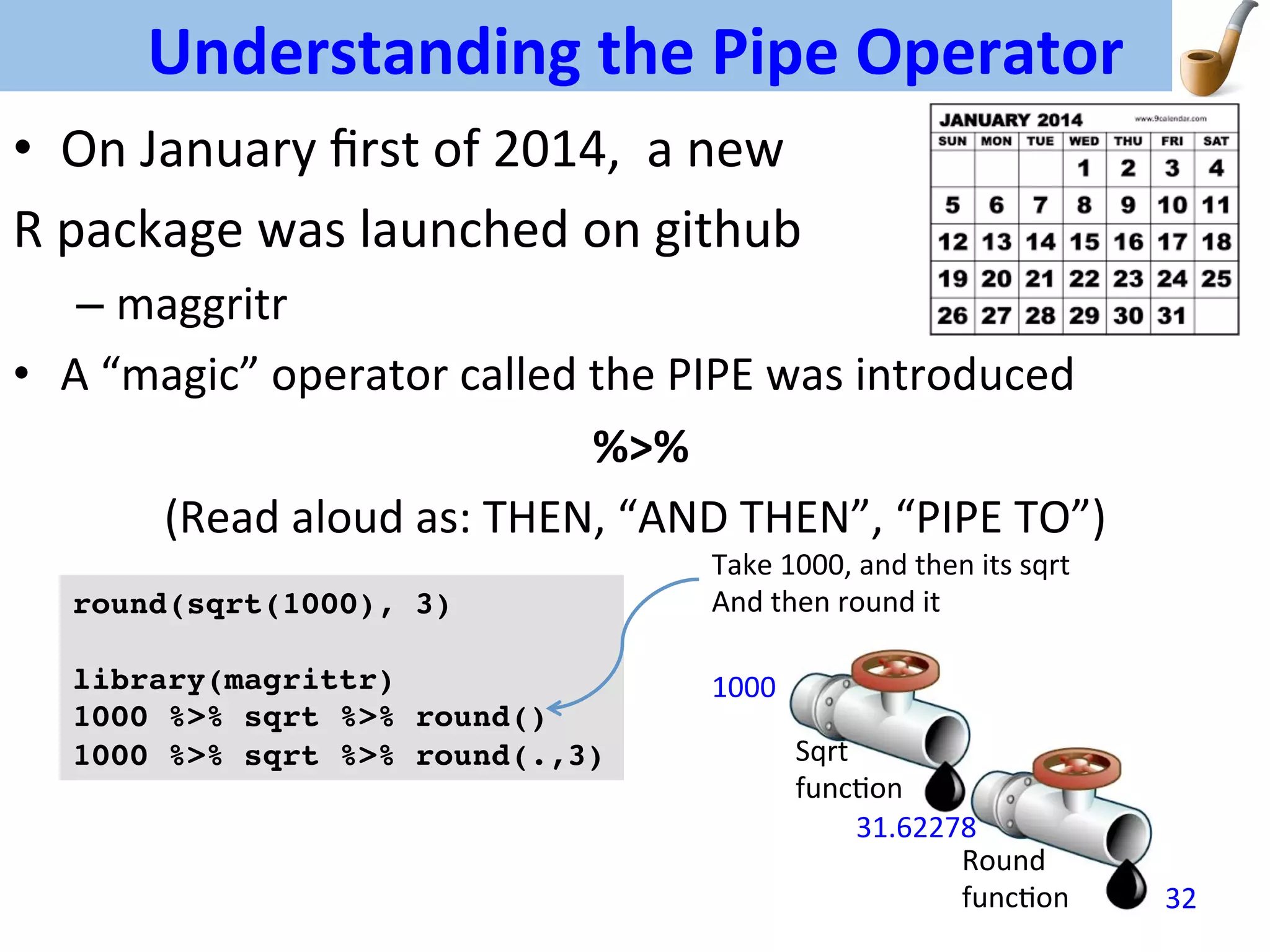 Understanding the Pipe Operator

• On January first of 2014, a new R package was launched on github

– maggritr

JANUARY 2014 www.9calendar.com

| SUN | MON | TUE | WED | THU | FRI | SAT |
|---|---|---|---|---|---|---|
| | | | 1 | 2 | 3 | 4 |
| 5 | 6 | 7 | 8 | 9 | 10 | 11 |
| 12 | 13 | 14 | 15 | 16 | 17 | 18 |
| 19 | 20 | 21 | 22 | 23 | 24 | 25 |
| 26 | 27 | 28 | 29 | 30 | 31 | |

• A “magic” operator called the PIPE was introduced

%>%

(Read aloud as: THEN, “AND THEN”, “PIPE TO”)

round(sqrt(1000), 3)

library(magrittr)
1000 %>% sqrt %>% round()
1000 %>% sqrt %>% round(.,3)

Take 1000, and then its sqrt
And then round it

1000

Sqrt function

31.62278

Round function

32